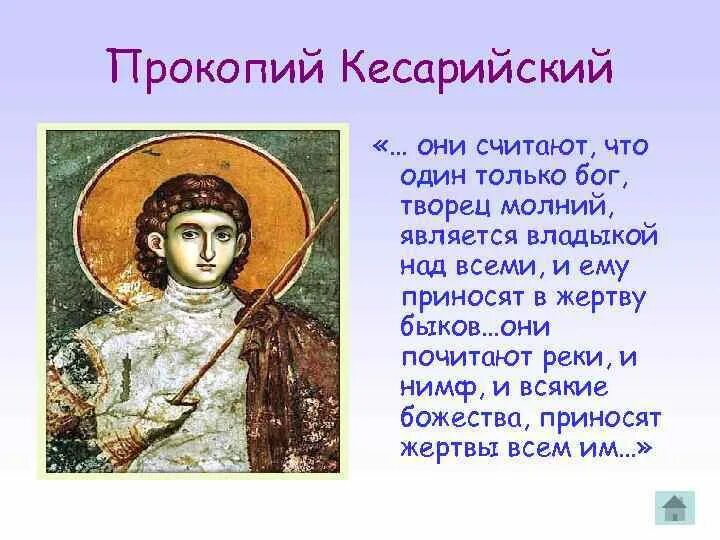 Прокопий Кесарийский

«... они считают, что один только бог, творец молний, является владыкой над всеми, и ему приносят в жертву быков...они почитают реки, и нимф, и всякие божества, приносят жертвы всем им...»